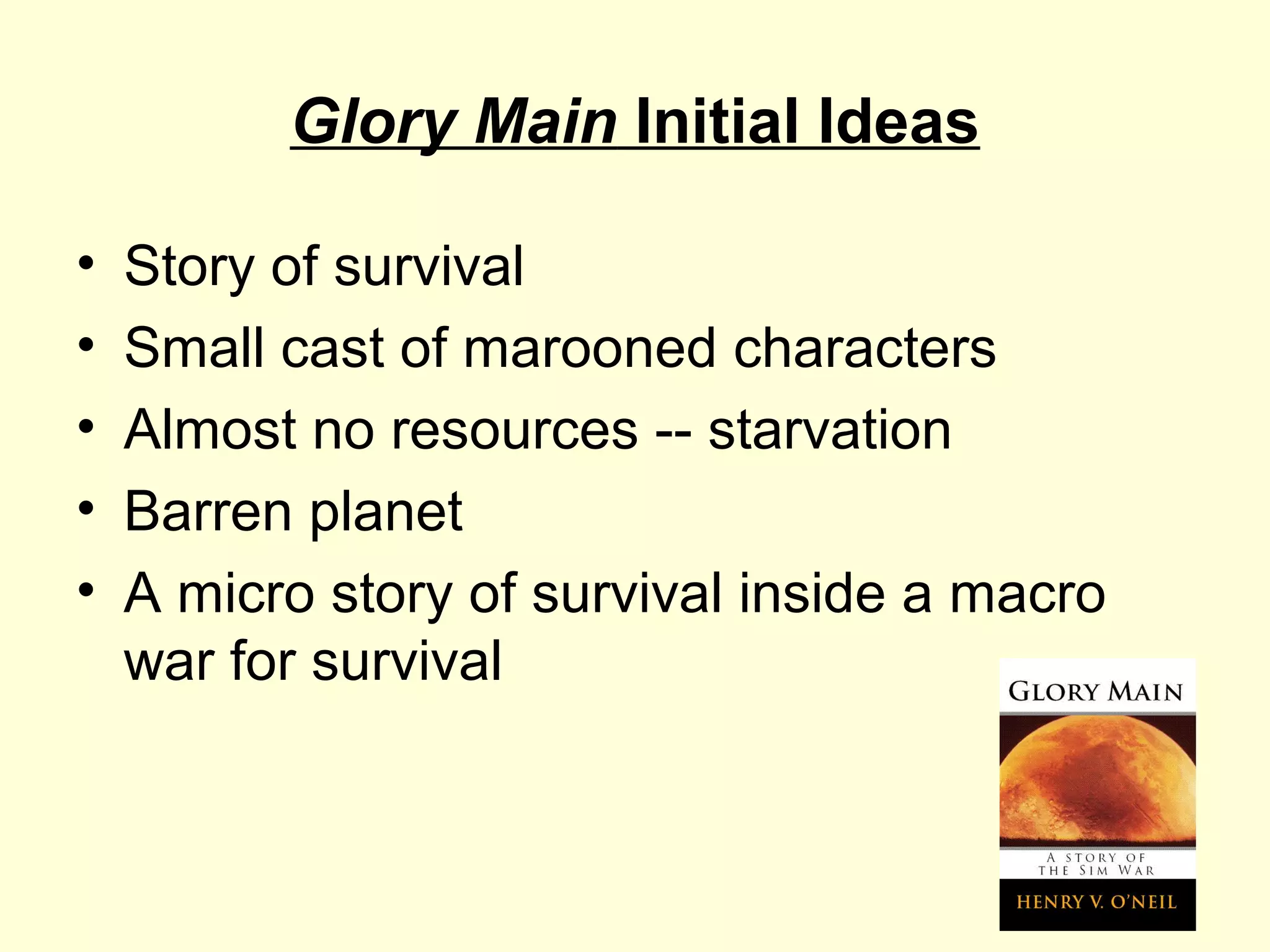 Glory Main Initial Ideas

• Story of survival
• Small cast of marooned characters
• Almost no resources -- starvation
• Barren planet
• A micro story of survival inside a macro war for survival

GLORY MAIN

A STORY OF THE SIM WAR

HENRY V. O'NEIL